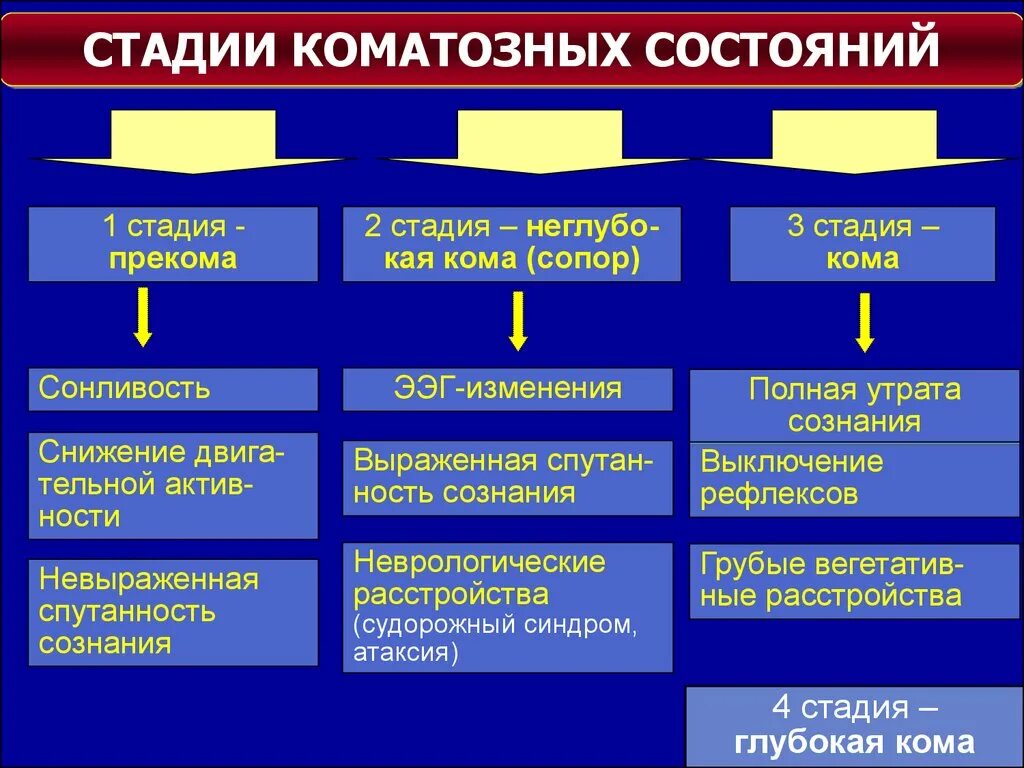 СТАДИИ КОМАТОЗНЫХ СОСТОЯНИЙ

1 стадия - прекома

Сонливость

Снижение двигательной активности

Невыраженная спутанность сознания

2 стадия – неглубокая кома (сопор)

ЭЭГ-изменения

Выраженная спутанность сознания

Неврологические расстройства (судорожный синдром, атаксия)

3 стадия – кома

Полная утрата сознания

Выключение рефлексов

Грубые вегетативные расстройства

4 стадия – глубокая кома